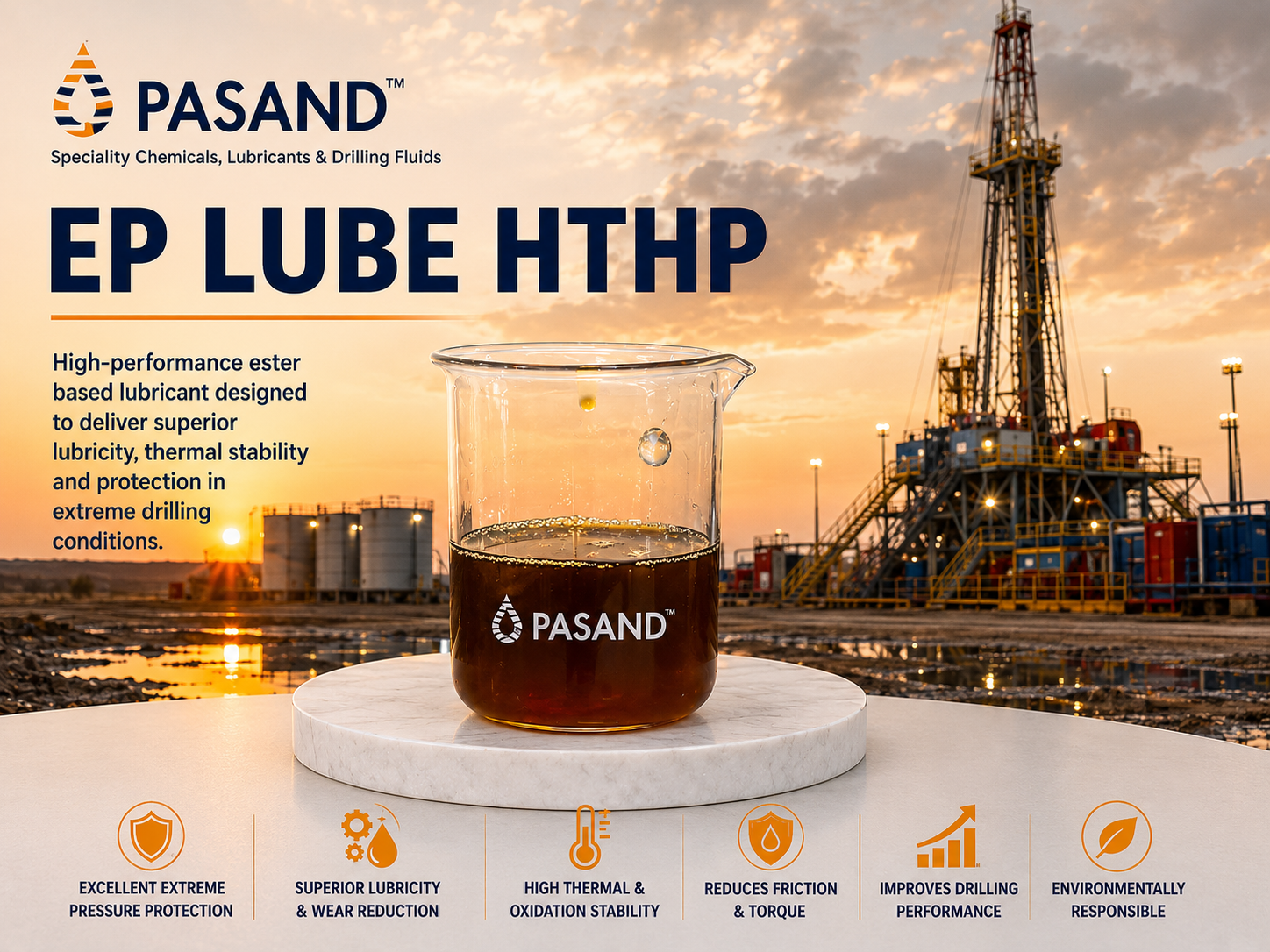 PASAND™

Speciality Chemicals, Lubricants & Drilling Fluids

EP LUBE HTHP

High-performance ester based lubricant designed to deliver superior lubricity, thermal stability and protection in extreme drilling conditions.

PASAND™

EXCELLENT EXTREME PRESSURE PROTECTION

SUPERIOR LUBRICITY & WEAR REDUCTION

HIGH THERMAL & OXIDATION STABILITY

REDUCES FRICTION & TORQUE

IMPROVES DRILLING PERFORMANCE

ENVIRONMENTALLY RESPONSIBLE